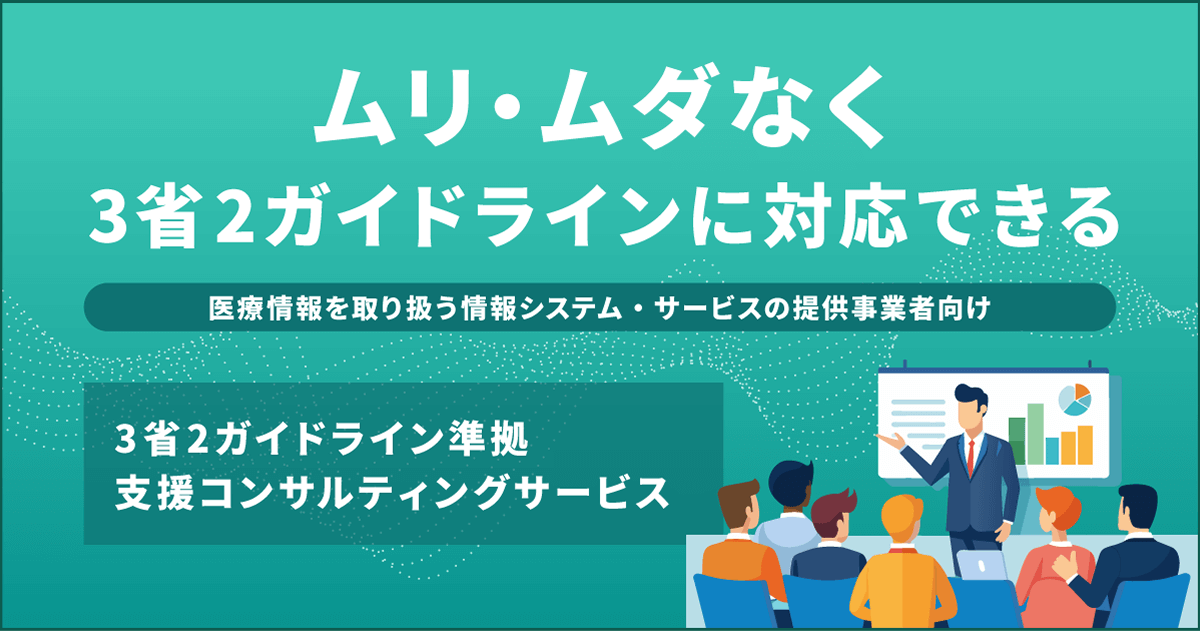 ムリ・ムダなく
3省2ガイドラインに対応できる

医療情報を取り扱う情報システム・サービスの提供事業者向け

3省2ガイドライン準拠
支援コンサルティングサービス